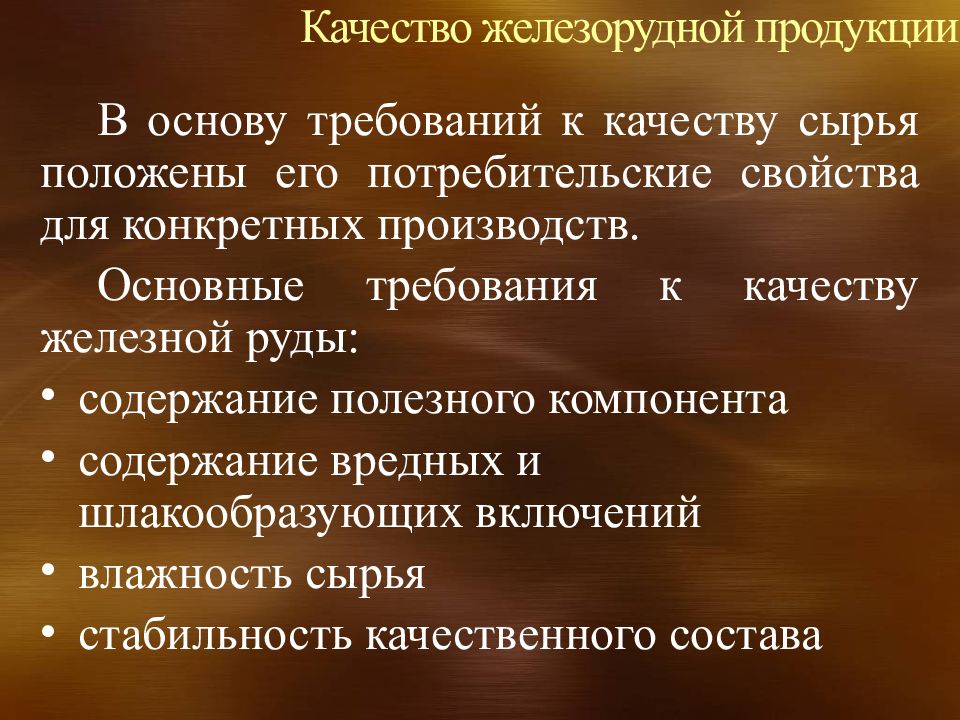 Качество железорудной продукции

В основу требований к качеству сырья положены его потребительские свойства для конкретных производств.

Основные требования к качеству железной руды:

• содержание полезного компонента
• содержание вредных и шлакообразующих включений
• влажность сырья
• стабильность качественного состава